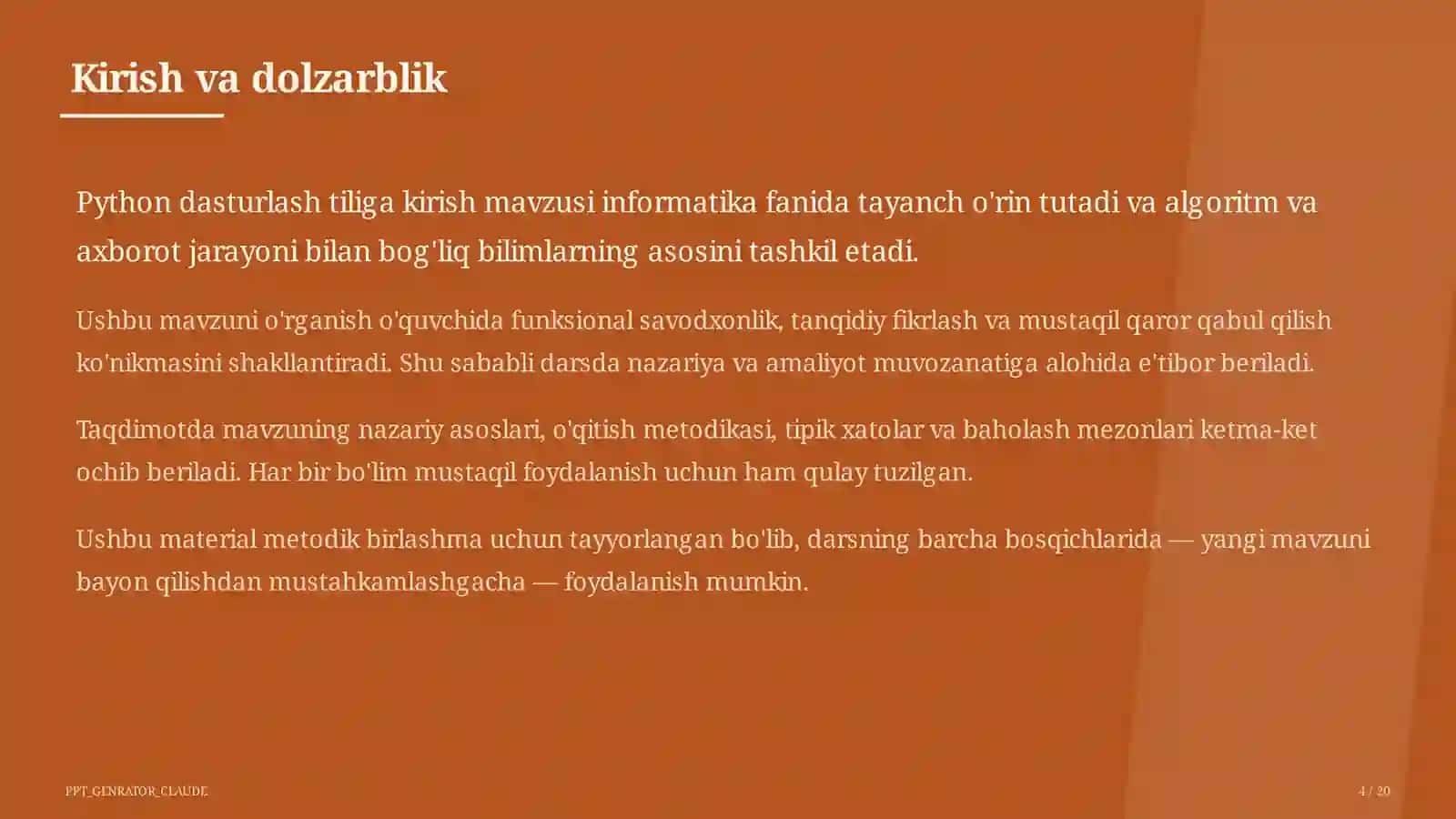 Kirish va dolzarblik

Python dasturlash tiliga kirish mavzusi informatika fanida tayanch o'rin tutadi va algoritm va axborot jarayoni bilan bog'liq bilimlarning asosini tashkil etadi.

Ushbu mavzuni o'rganish o'quvchida funksional savodxonlik, tanqidiy fikrlash va mustaqil qaror qabul qilish ko'nikmasini shakllantiradi. Shu sababli darsda nazariya va amaliyot muvozanatiga alohida e'tibor beriladi.

Taqdimotda mavzuning nazariy asoslari, o'qitish metodikasi, tipik xatolar va baholash mezonlari ketma-ket ochib beriladi. Har bir bo'lim mustaqil foydalanish uchun ham qulay tuzilgan.

Ushbu material metodik birlashma uchun tayyorlangan bo'lib, darsning barcha bosqichlarida — yangi mavzuni bayon qilishdan mustahkamlashgacha — foydalanish mumkin.

PPT_GENRATOR_CLAUDE

4 / 20